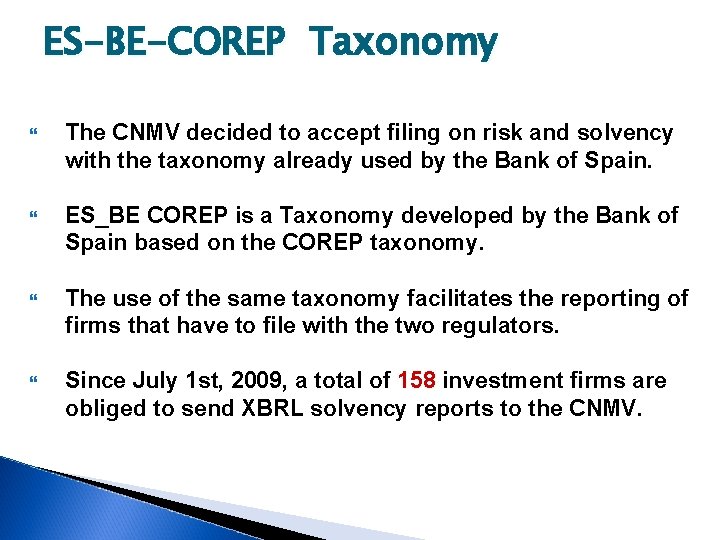 ES-BE-COREP Taxonomy

The CNMV decided to accept filing on risk and solvency with the taxonomy already used by the Bank of Spain.

ES_BE COREP is a Taxonomy developed by the Bank of Spain based on the COREP taxonomy.

The use of the same taxonomy facilitates the reporting of firms that have to file with the two regulators.

Since July 1st, 2009, a total of 158 investment firms are obliged to send XBRL solvency reports to the CNMV.